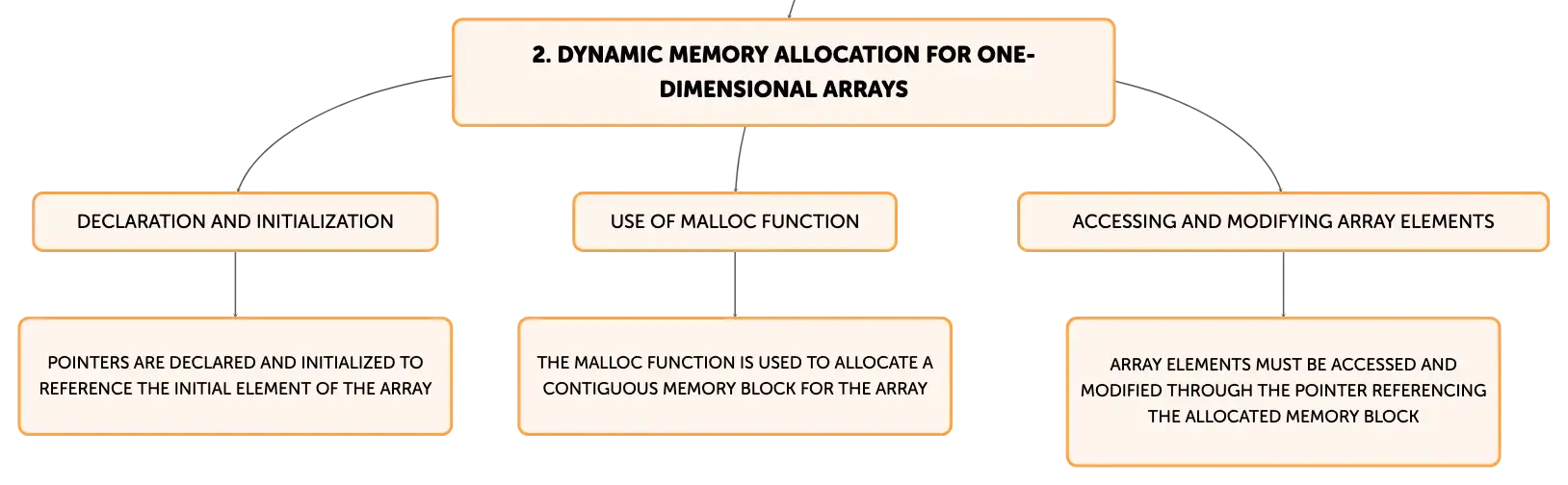 2. DYNAMIC MEMORY ALLOCATION FOR ONE-DIMENSIONAL ARRAYS

DECLARATION AND INITIALIZATION

POINTERS ARE DECLARED AND INITIALIZED TO REFERENCE THE INITIAL ELEMENT OF THE ARRAY

USE OF MALLOC FUNCTION

THE MALLOC FUNCTION IS USED TO ALLOCATE A CONTIGUOUS MEMORY BLOCK FOR THE ARRAY

ACCESSING AND MODIFYING ARRAY ELEMENTS

ARRAY ELEMENTS MUST BE ACCESSED AND MODIFIED THROUGH THE POINTER REFERENCING THE ALLOCATED MEMORY BLOCK